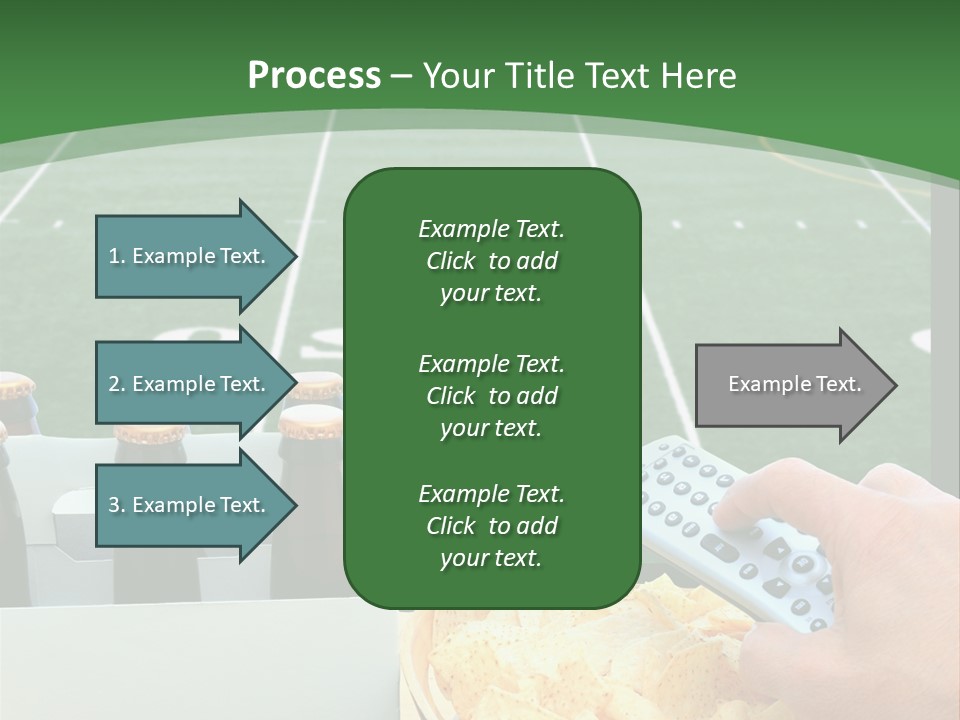 Process – Your Title Text Here

1. Example Text.

2. Example Text.

3. Example Text.

Example Text. Click to add your text.

Example Text. Click to add your text.

Example Text. Click to add your text.

Example Text.